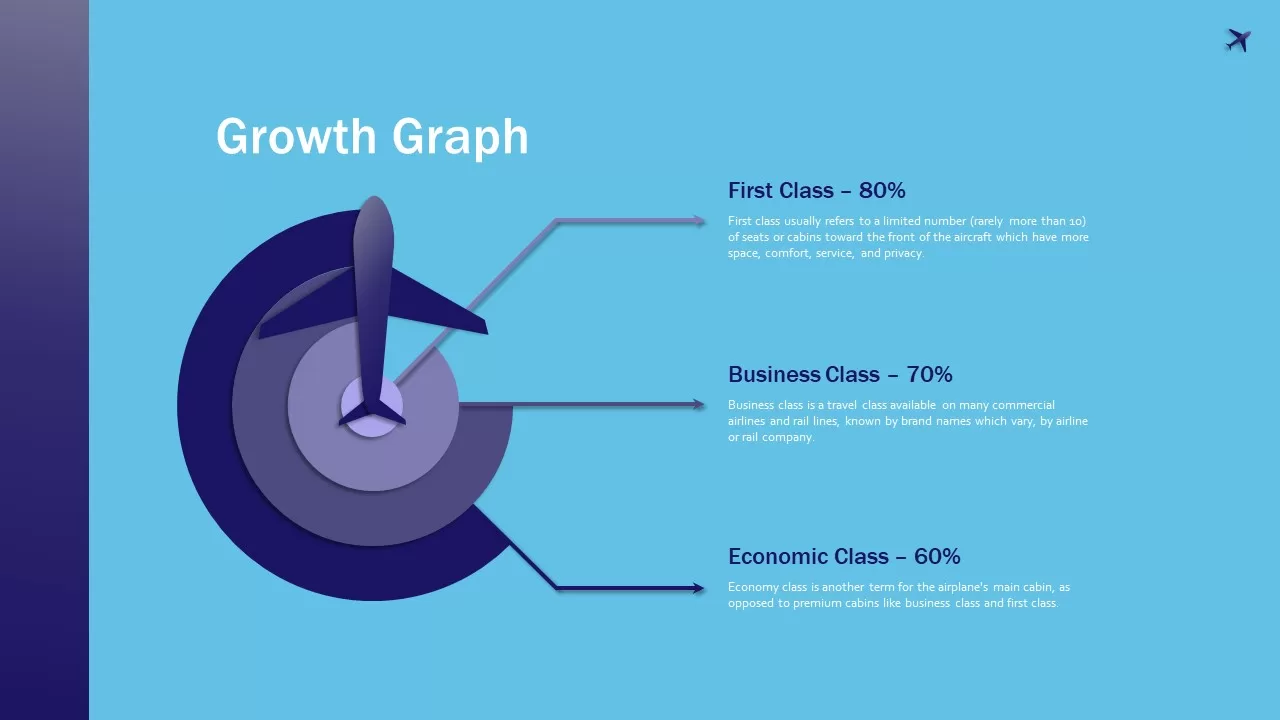 Growth Graph

First Class – 80%

First class usually refers to a limited number (rarely more than 10) of seats or cabins toward the front of the aircraft which have more space, comfort, service, and privacy.

Business Class – 70%

Business class is a travel class available on many commercial airlines and rail lines, known by brand names which vary, by airline or rail company.

Economic Class – 60%

Economy class is another term for the airplane's main cabin, as opposed to premium cabins like business class and first class.